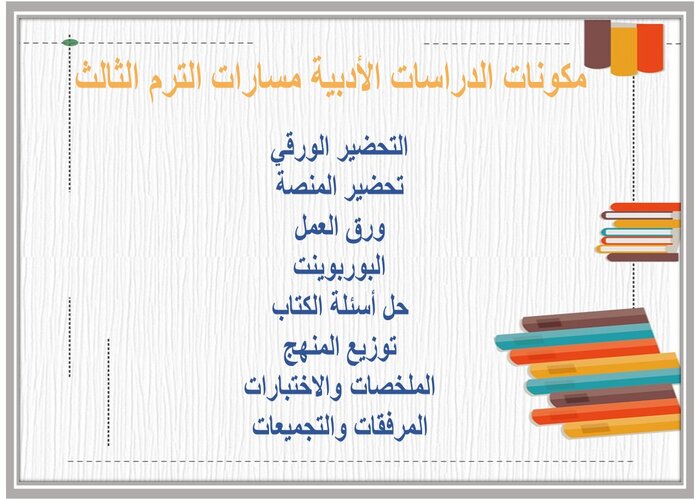 مكونات الدراسات الأدبية مسارات الترم الثالث

التحضير الورقي
تحضير المنصة
ورق العمل
البوربوينت
حل أسئلة الكتاب
توزيع المنهج
الملخصات والاختبارات
المرفقات والتجميعات